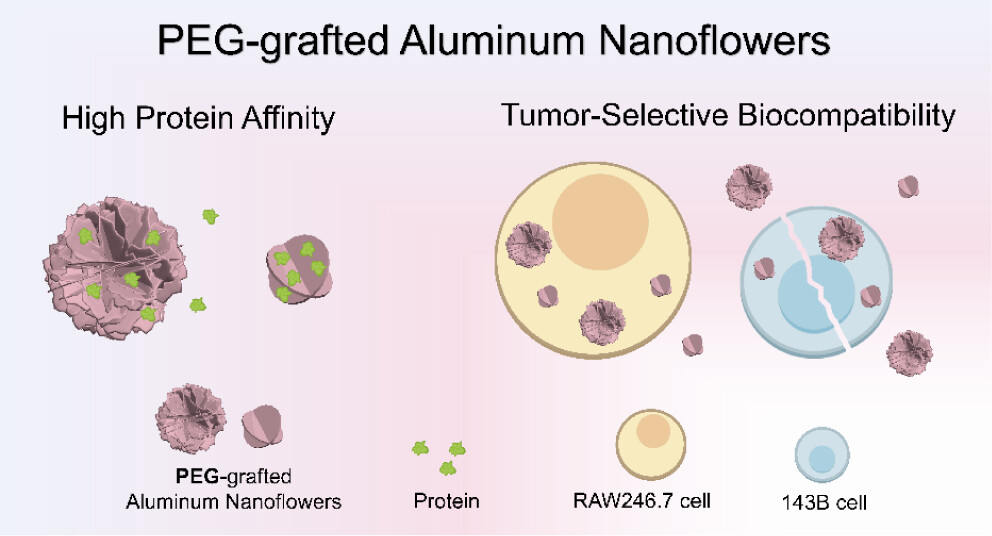 PEG-grafted Aluminum Nanoflowers

High Protein Affinity

Tumor-Selective Biocompatibility

PEG-grafted Aluminum Nanoflowers

Protein

RAW246.7 cell

143B cell